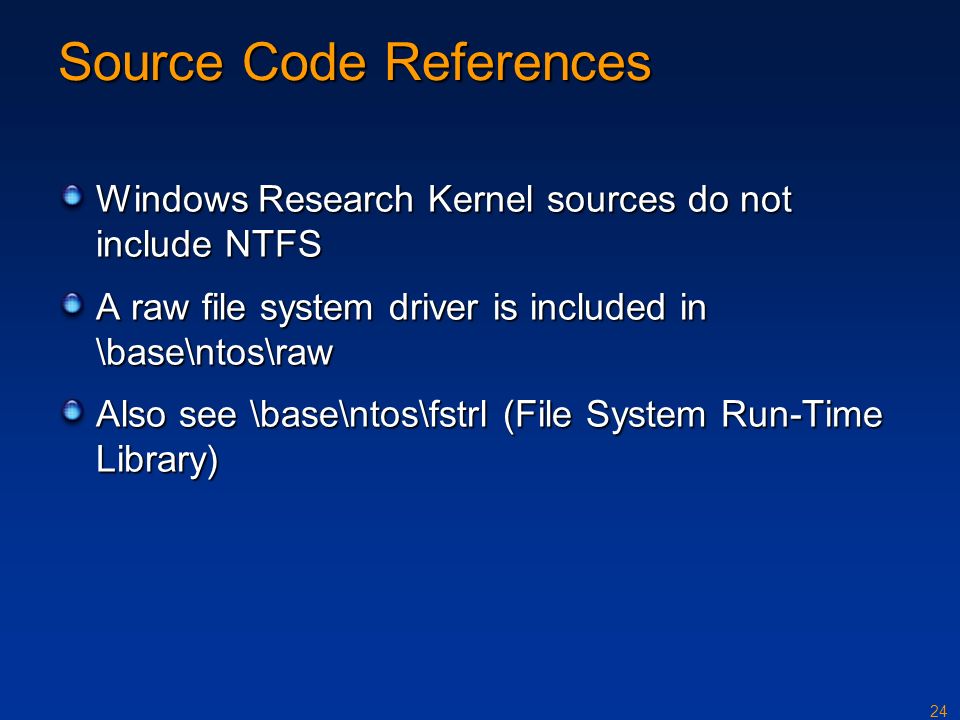 Source Code References

Windows Research Kernel sources do not include NTFS

A raw file system driver is included in \base\ntos\raw

Also see \base\ntos\fstrl (File System Run-Time Library)

24